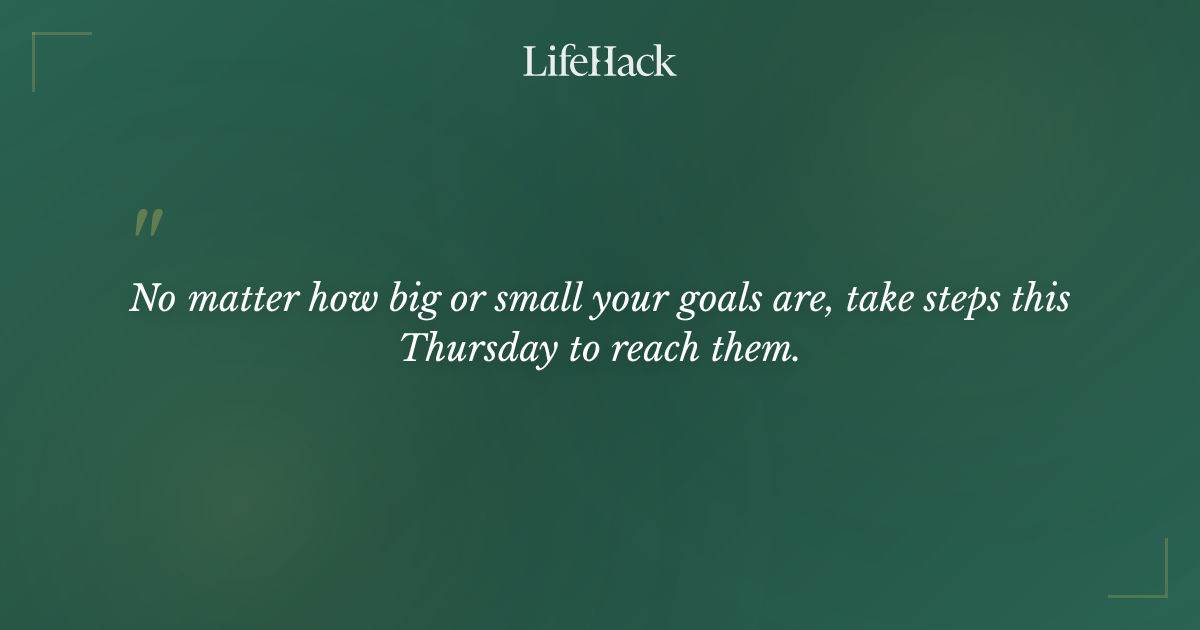 LifeHack

"

No matter how big or small your goals are, take steps this Thursday to reach them.